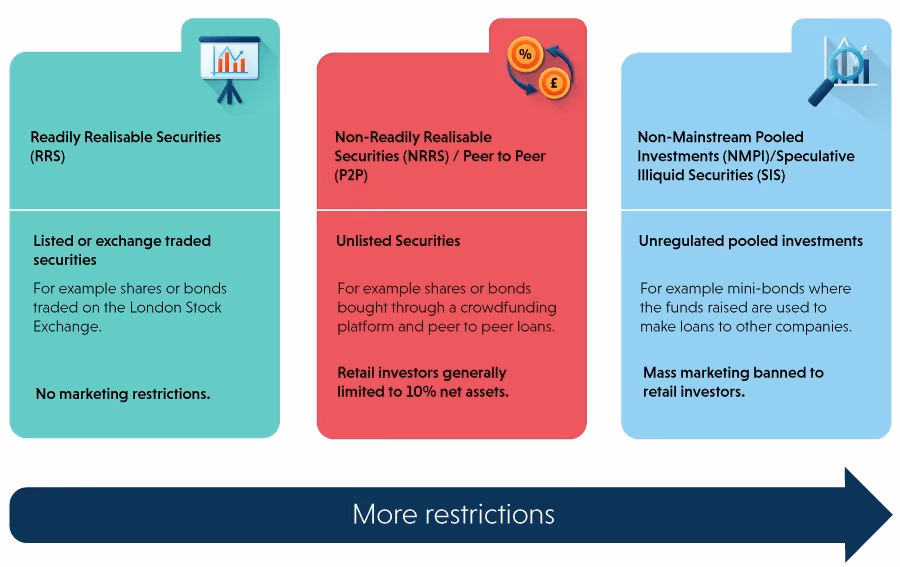 Readily Realisable Securities (RRS)

Listed or exchange traded securities

For example shares or bonds traded on the London Stock Exchange.

No marketing restrictions.

%

£

Non-Readily Realisable Securities (NRRS) / Peer to Peer (P2P)

Unlisted Securities

For example shares or bonds bought through a crowdfunding platform and peer to peer loans.

Retail investors generally limited to 10% net assets.

Non-Mainstream Pooled Investments (NMPI)/Speculative Illiquid Securities (SIS)

Unregulated pooled investments

For example mini-bonds where the funds raised are used to make loans to other companies.

Mass marketing banned to retail investors.

More restrictions